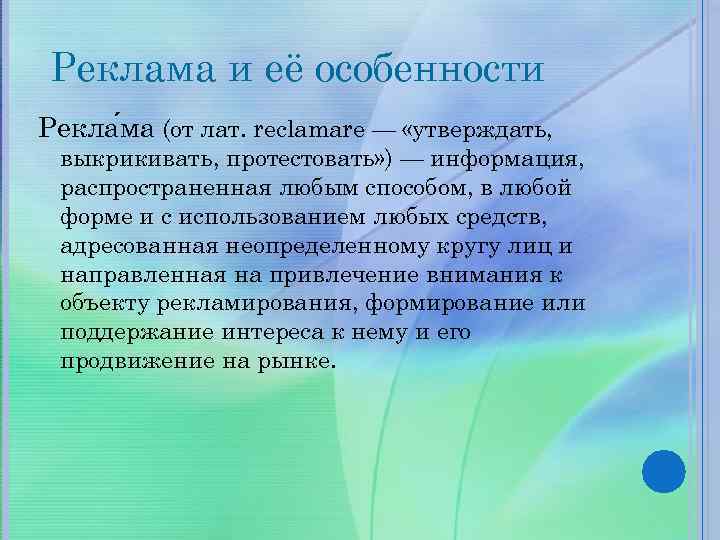 Реклама и её особенности

Рекла́ма (от лат. reclamare — «утверждать, выкрикивать, протестовать») — информация, распространенная любым способом, в любой форме и с использованием любых средств, адресованная неопределенному кругу лиц и направленная на привлечение внимания к объекту рекламирования, формирование или поддержание интереса к нему и его продвижение на рынке.